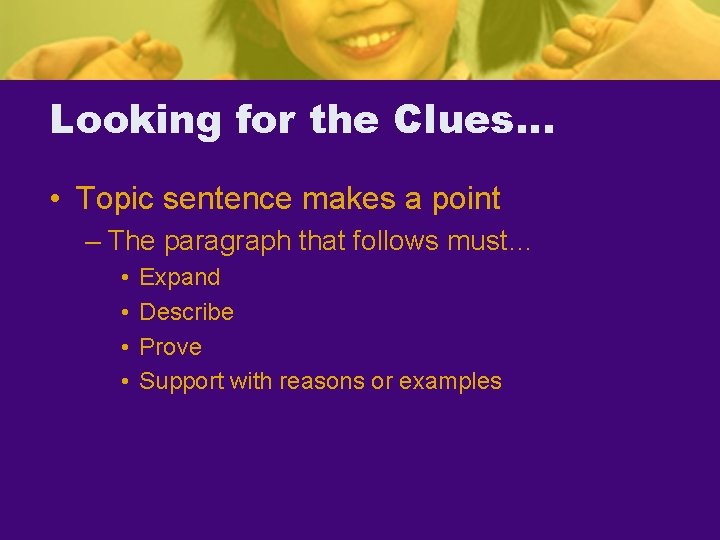 Looking for the Clues…

• Topic sentence makes a point
– The paragraph that follows must…
• Expand
• Describe
• Prove
• Support with reasons or examples